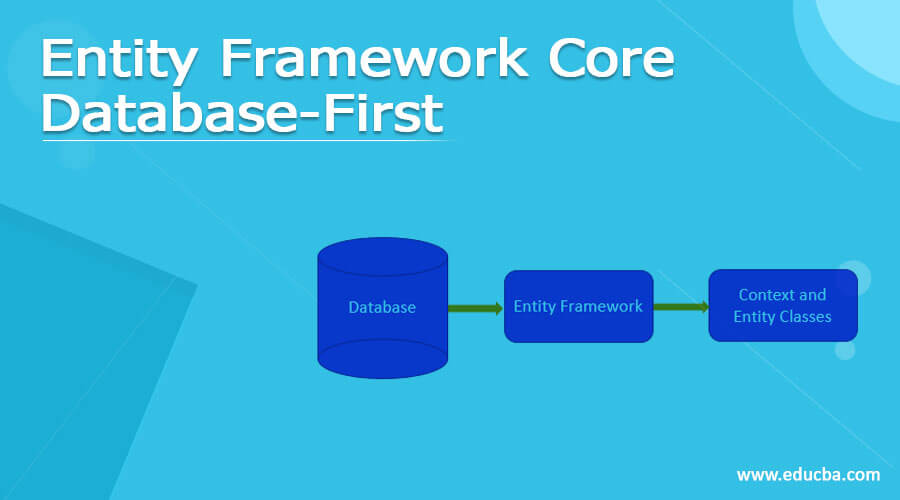 Entity Framework Core Database-First

Database

Entity Framework

Context and Entity Classes

www.educba.com